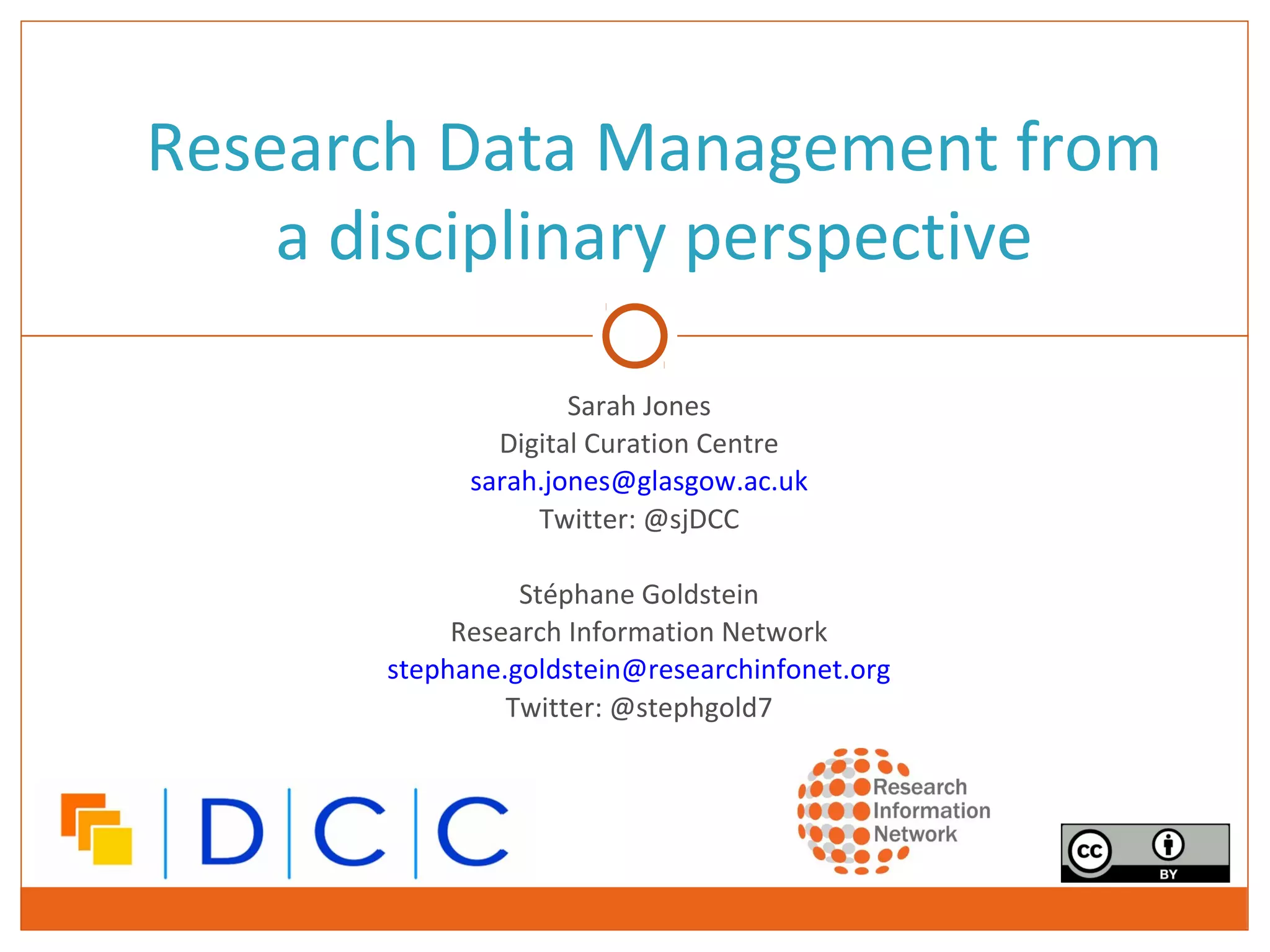 Research Data Management from a disciplinary perspective

Sarah Jones
Digital Curation Centre
sarah.jones@glasgow.ac.uk
Twitter: @sjDCC

Stéphane Goldstein
Research Information Network
stephane.goldstein@researchinfonet.org
Twitter: @stephgold7

DCC

Research Information Network

cc BY